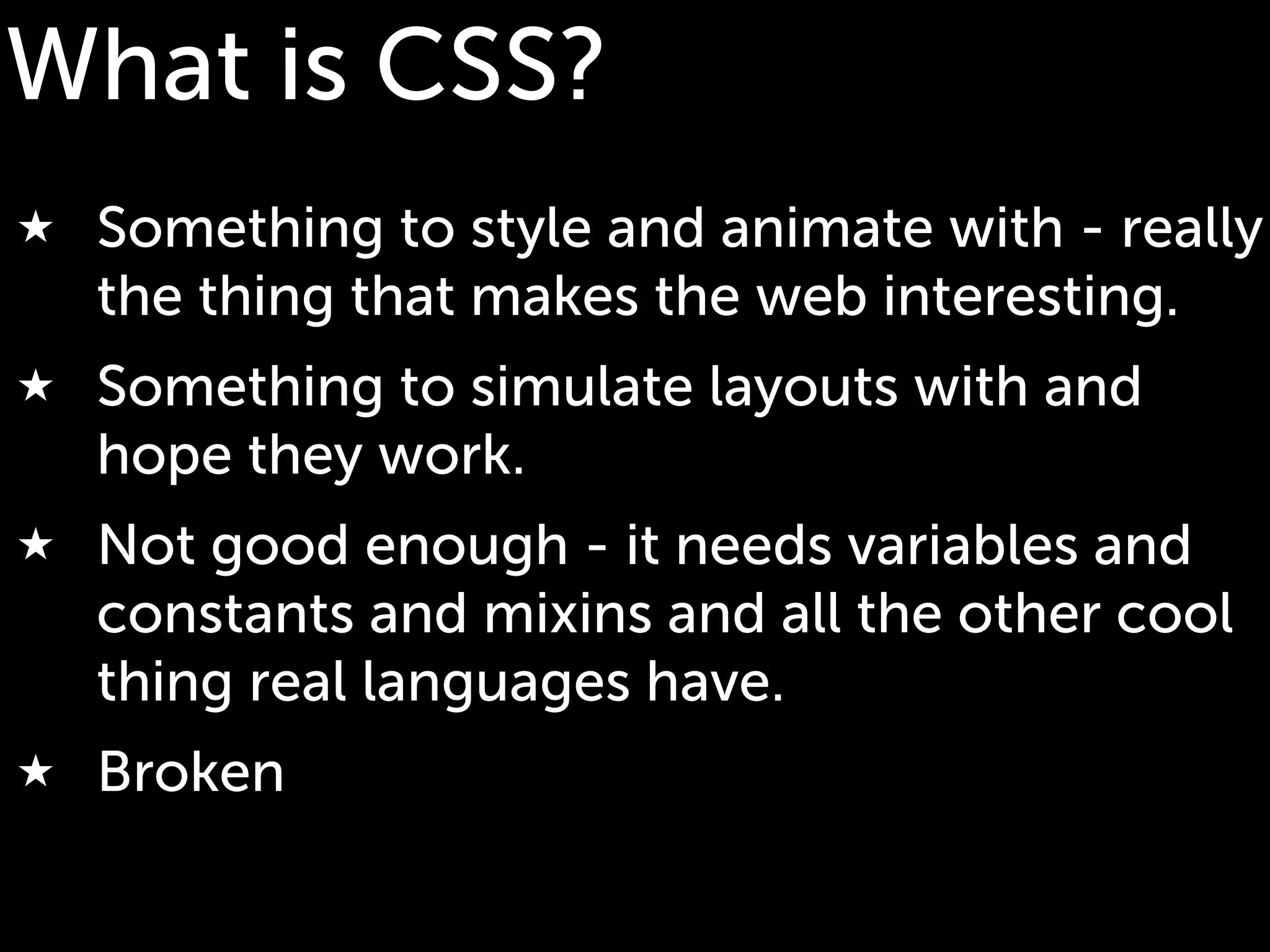 What is CSS?

★ Something to style and animate with - really the thing that makes the web interesting.

★ Something to simulate layouts with and hope they work.

★ Not good enough - it needs variables and constants and mixins and all the other cool thing real languages have.

★ Broken